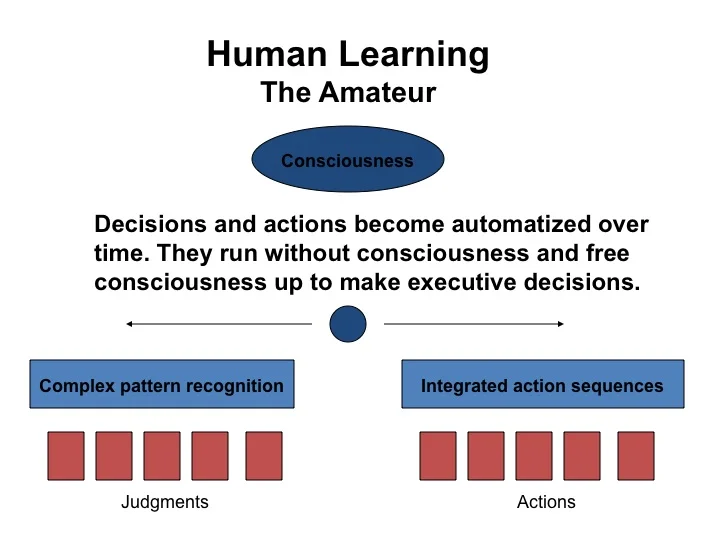 Human Learning
The Amateur

Consciousness

Decisions and actions become automatized over time. They run without consciousness and free consciousness up to make executive decisions.

Complex pattern recognition

Integrated action sequences

Judgments

Actions